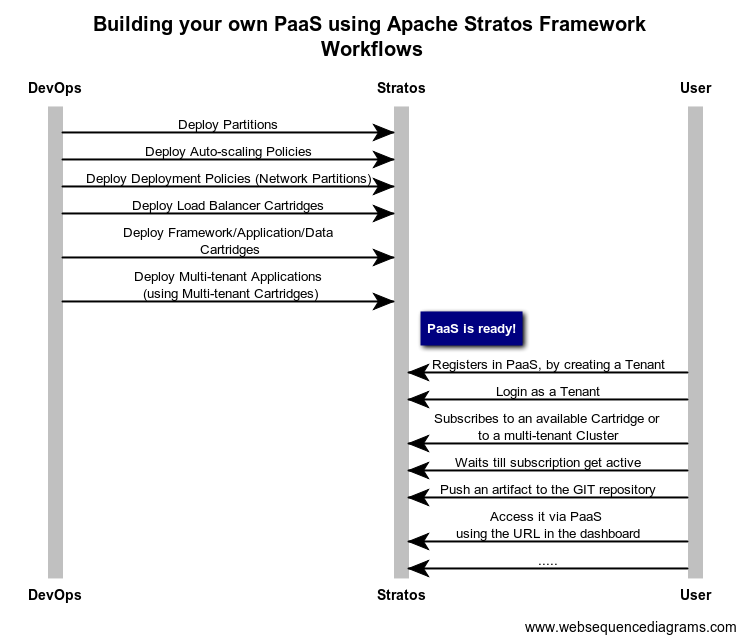 Building your own PaaS using Apache Stratos Framework
Workflows

DevOps
Stratos
User

Deploy Partitions

Deploy Auto-scaling Policies

Deploy Deployment Policies (Network Partitions)

Deploy Load Balancer Cartridges

Deploy Framework/Application/Data Cartridges

Deploy Multi-tenant Applications (using Multi-tenant Cartridges)

PaaS is ready!

Registers in PaaS, by creating a Tenant

Login as a Tenant

Subscribes to an available Cartridge or to a multi-tenant Cluster

Waits till subscription get active

Push an artifact to the GIT repository

Access it via PaaS using the URL in the dashboard

.....

DevOps
Stratos
User

www.websequencediagrams.com